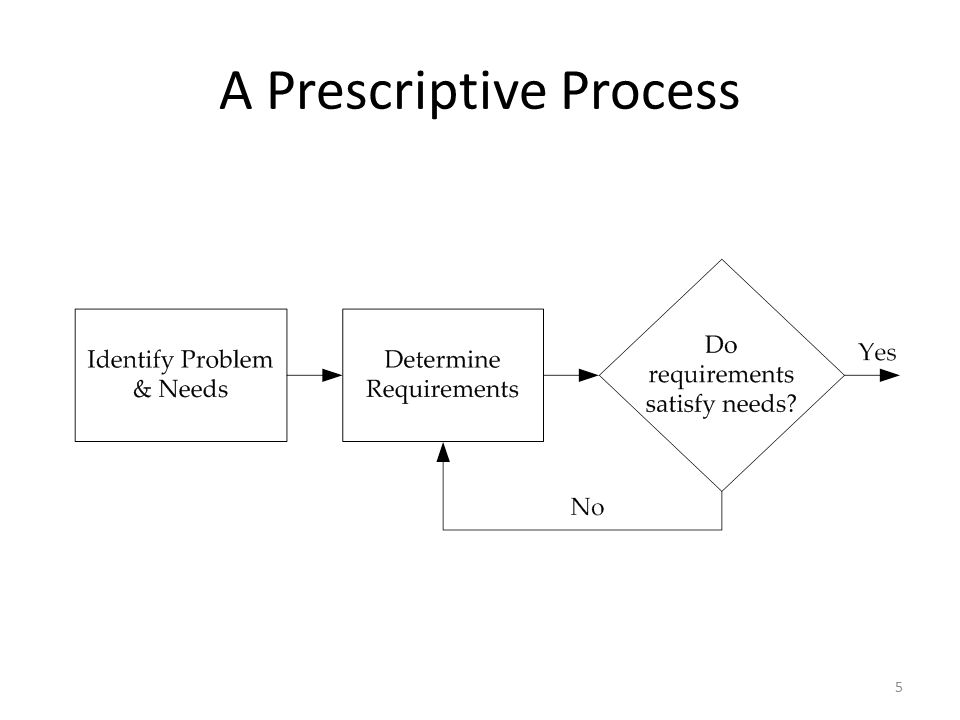 A Prescriptive Process

Identify Problem & Needs

Determine Requirements

Do requirements satisfy needs?

Yes

No

5